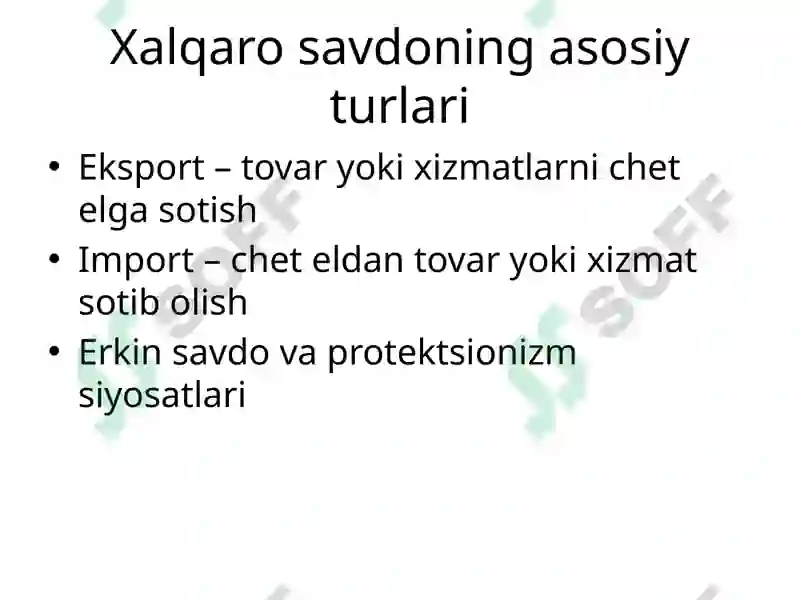 Xalqaro savdoning asosiy turlari

• Eksport – tovar yoki xizmatlarni chet elga sotish
• Import – chet eldan tovar yoki xizmat sotib olish
• Erkin savdo va protektsionizm siyosatlari

SOFF
SOFF